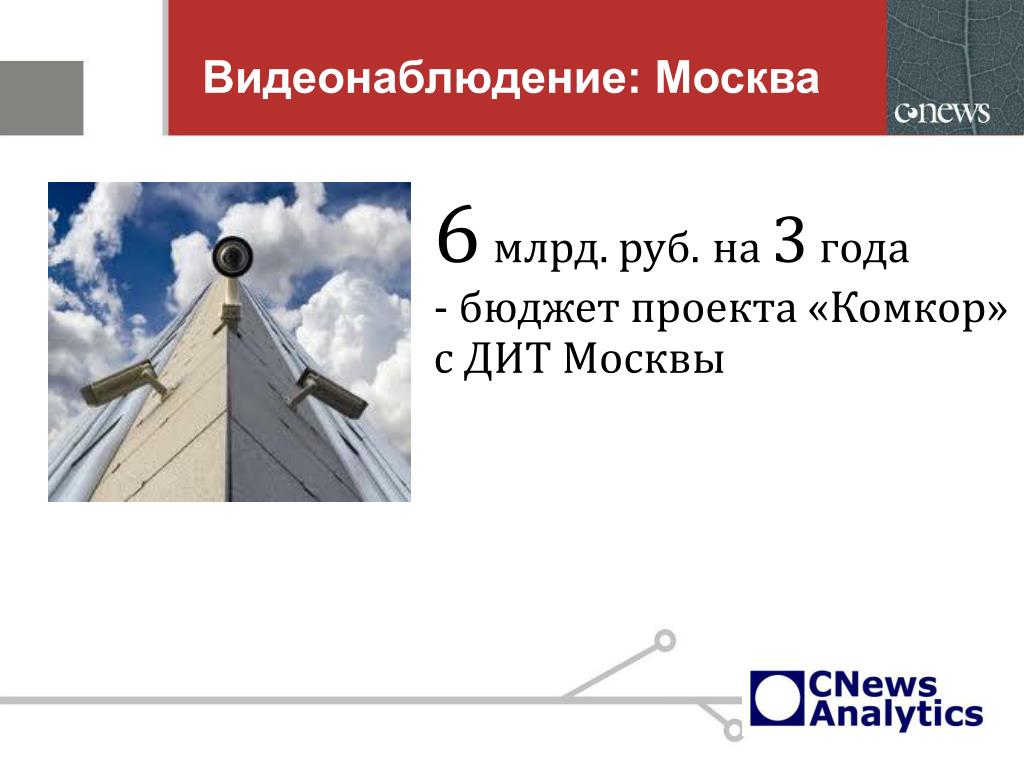 Видеонаблюдение: Москва

cnews

6 млрд. руб. на 3 года
- бюджет проекта «Комкор» с ДИТ Москвы

CNews Analytics